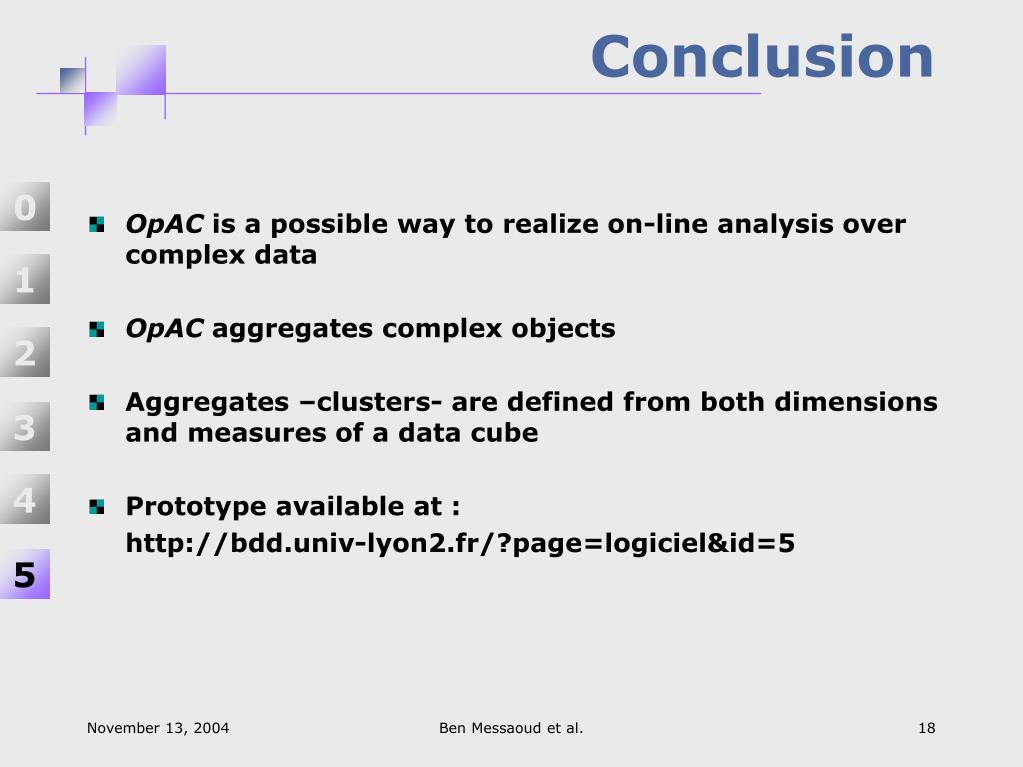 Conclusion

0
1
2
3
4
5

OpAC is a possible way to realize on-line analysis over complex data

OpAC aggregates complex objects

Aggregates –clusters- are defined from both dimensions and measures of a data cube

Prototype available at :
http://bdd.univ-lyon2.fr/?page=logiciel&id=5

November 13, 2004 Ben Messaoud et al. 18